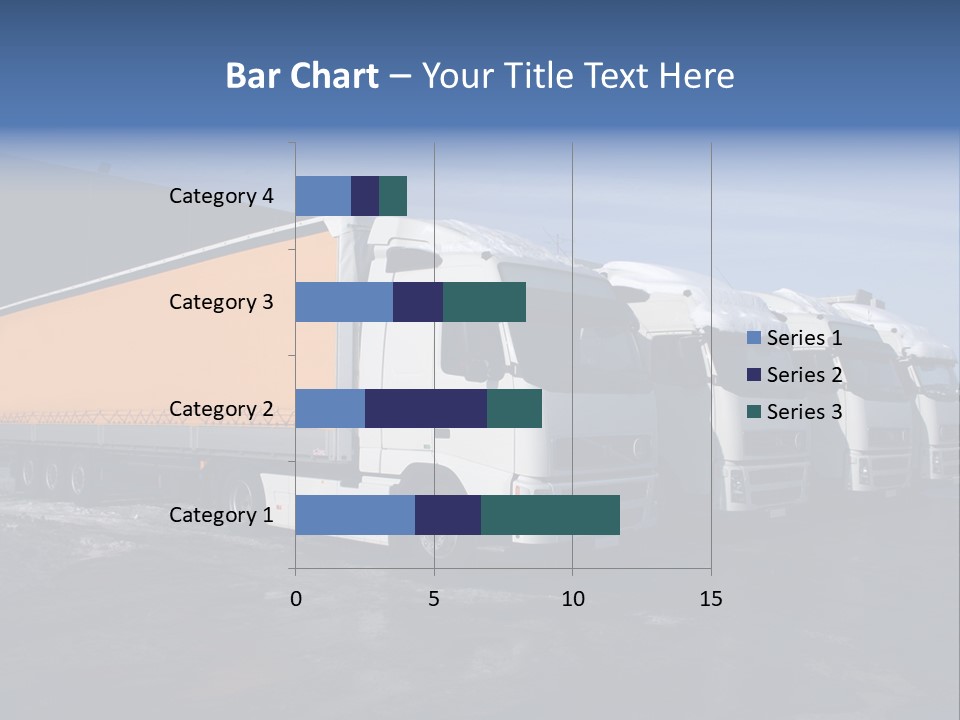 Bar Chart – Your Title Text Here

Category 4
Category 3
Category 2
Category 1

0
5
10
15

Series 1
Series 2
Series 3